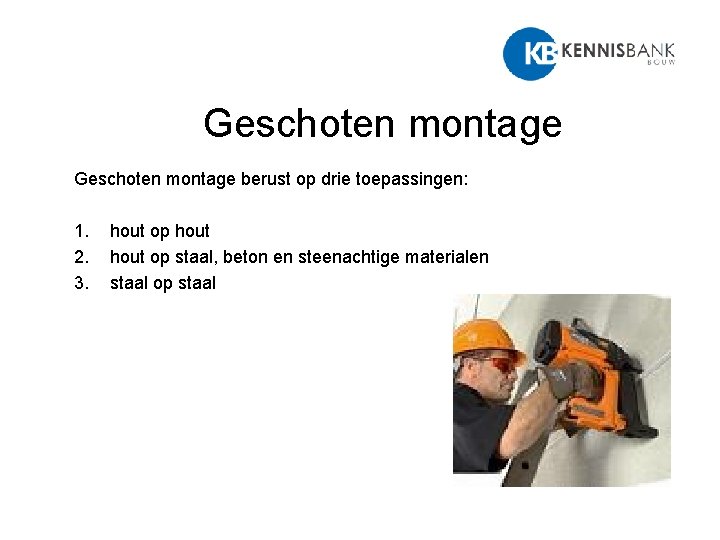 KB KENNISBANK BOUW

Geschoten montage

Geschoten montage berust op drie toepassingen:

1. hout op hout
2. hout op staal, beton en steenachtige materialen
3. staal op staal